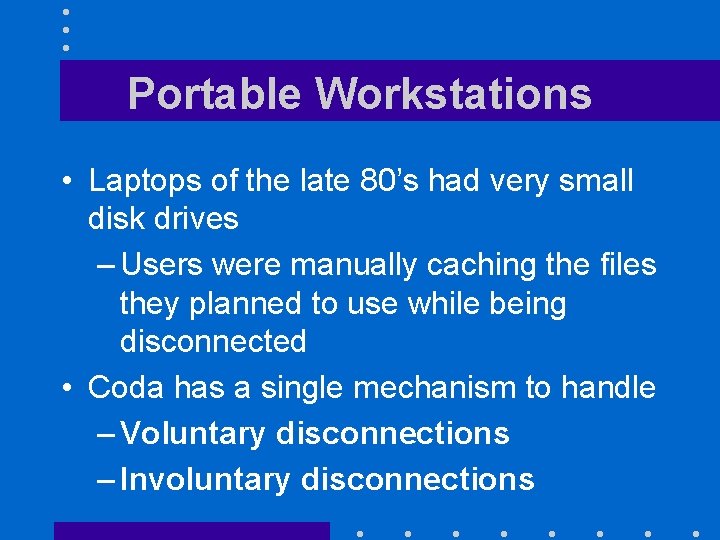 Portable Workstations

• Laptops of the late 80’s had very small disk drives
– Users were manually caching the files they planned to use while being disconnected
• Coda has a single mechanism to handle
– Voluntary disconnections
– Involuntary disconnections